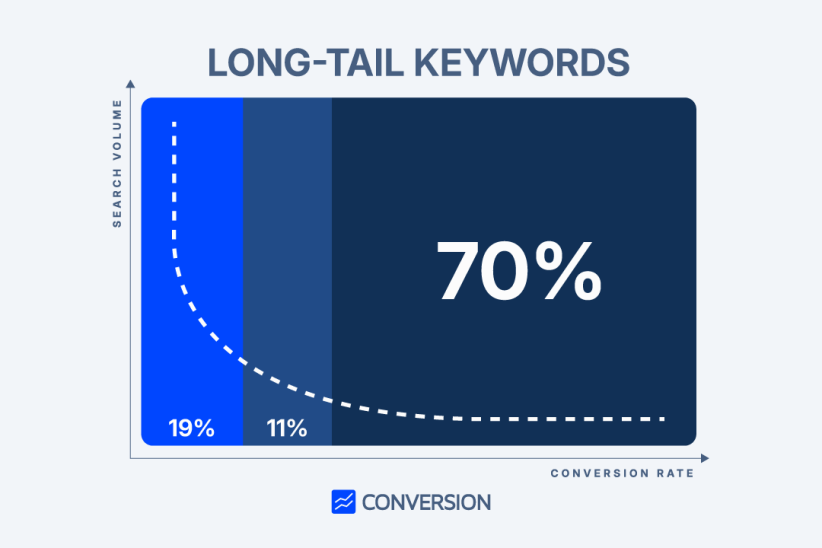 LONG-TAIL KEYWORDS

SEARCH VOLUME

70%

19%

11%

CONVERSION RATE

CONVERSION